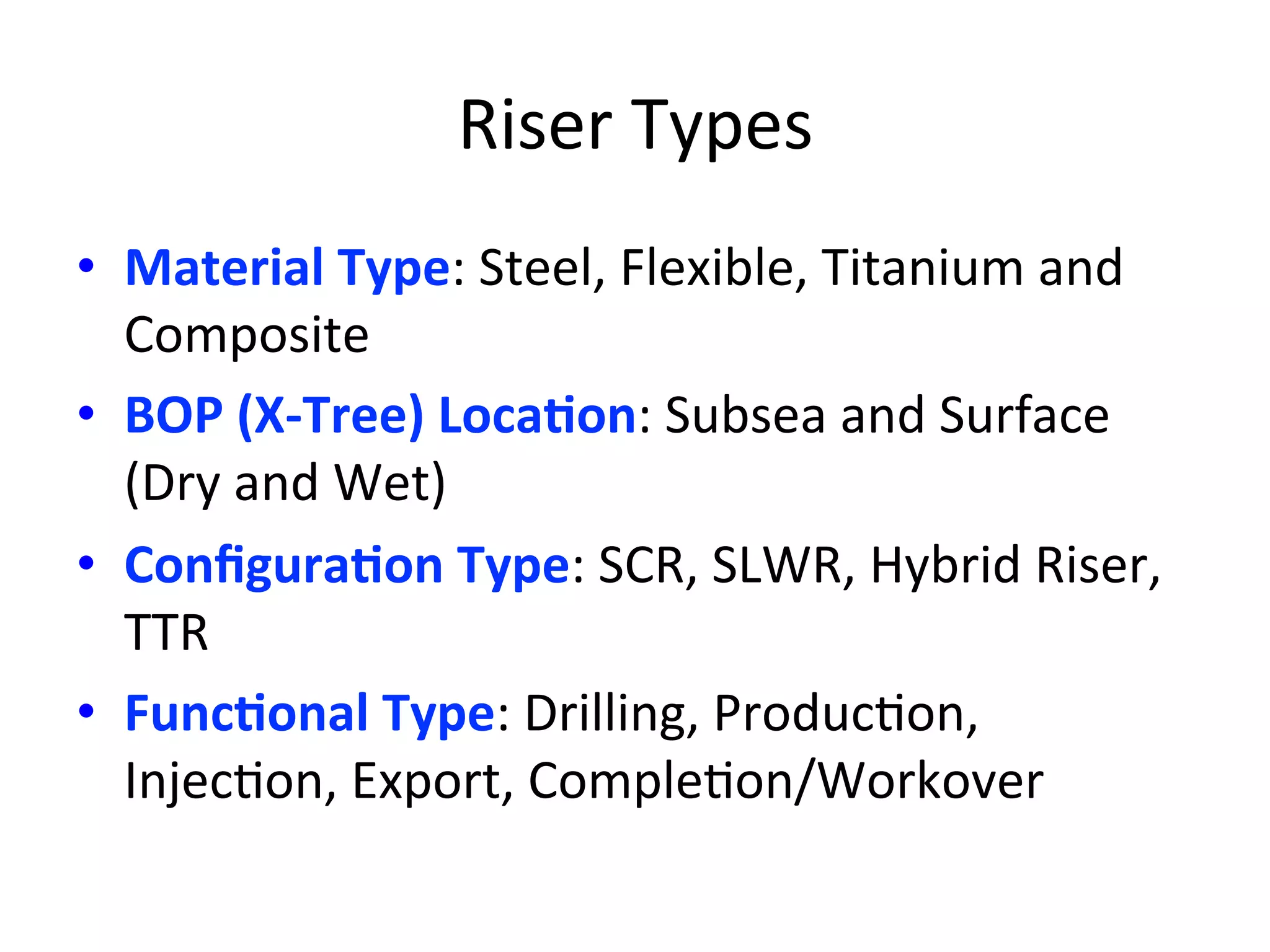 Riser Types

• Material Type: Steel, Flexible, Titanium and Composite
• BOP (X-Tree) Location: Subsea and Surface (Dry and Wet)
• Configuration Type: SCR, SLWR, Hybrid Riser, TTR
• Functional Type: Drilling, Production, Injection, Export, Completion/Workover